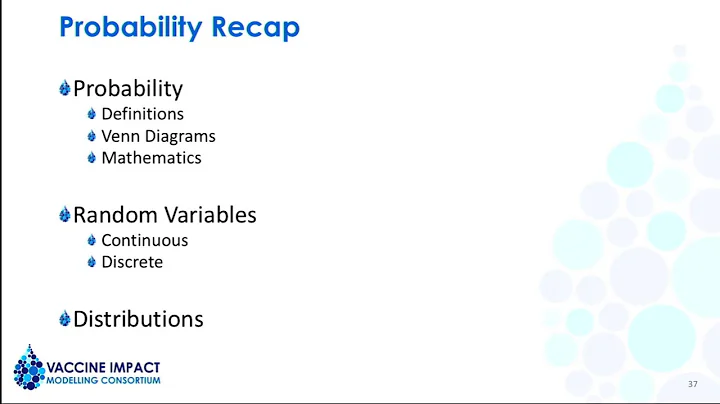 Probability Recap

Probability
Definitions
Venn Diagrams
Mathematics

Random Variables
Continuous
Discrete

Distributions

VACCINE IMPACT
MODELLING CONSORTIUM

37